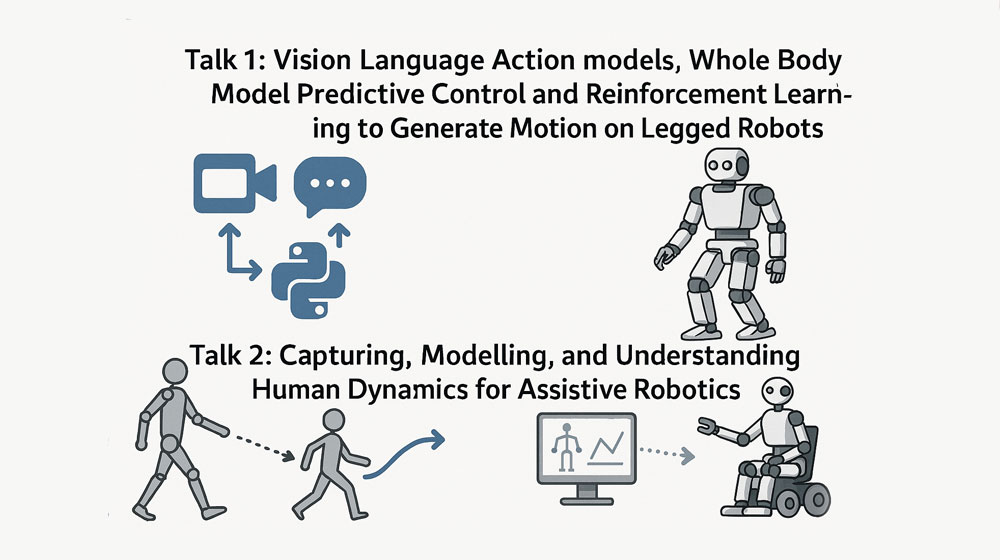 Talk 1: Vision Language Action models, Whole Body Model Predictive Control and Reinforcement Learning to Generate Motion on Legged Robots

Talk 2: Capturing, Modelling, and Understanding Human Dynamics for Assistive Robotics